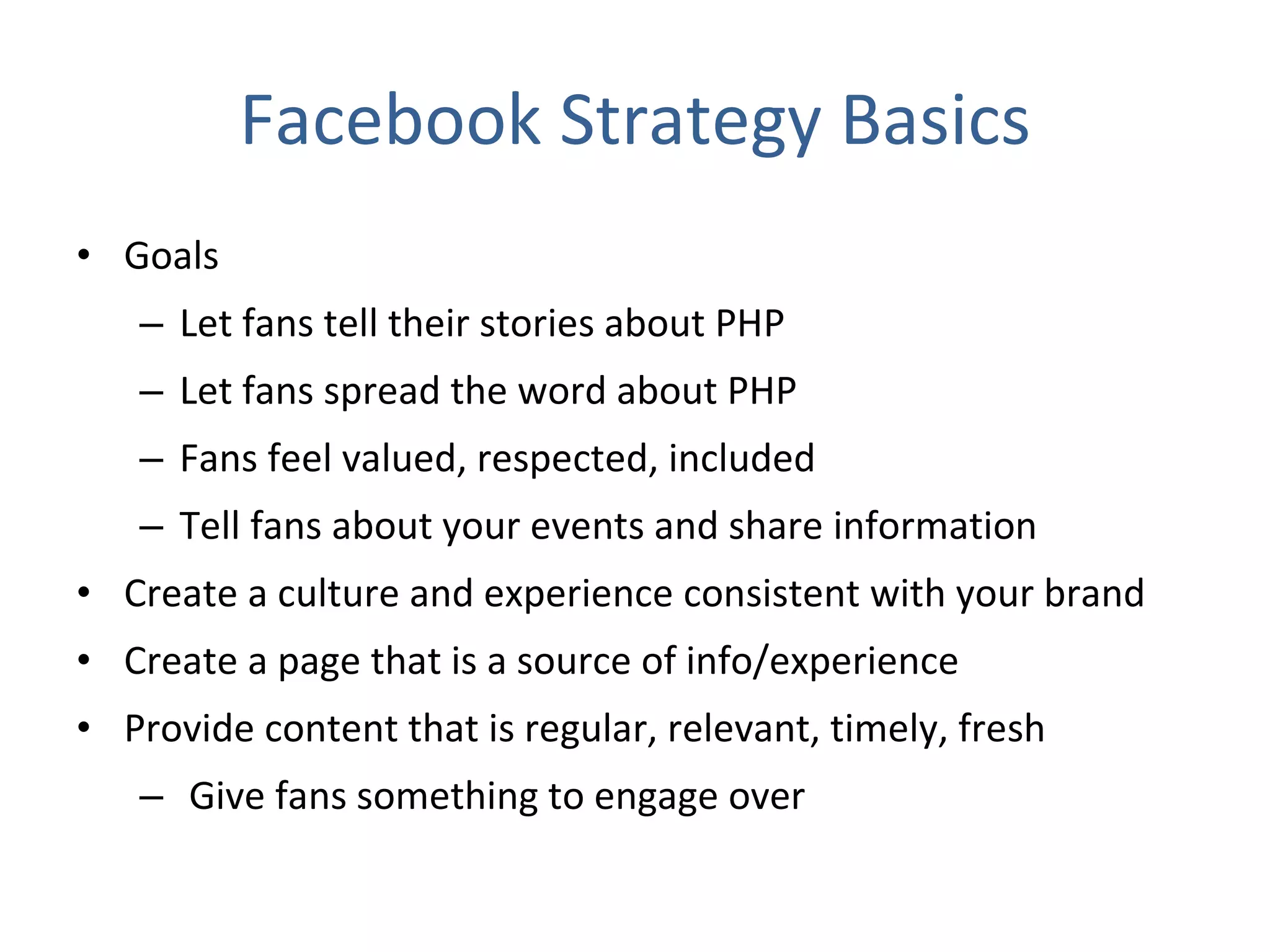 Facebook Strategy Basics

• Goals
– Let fans tell their stories about PHP
– Let fans spread the word about PHP
– Fans feel valued, respected, included
– Tell fans about your events and share information
• Create a culture and experience consistent with your brand
• Create a page that is a source of info/experience
• Provide content that is regular, relevant, timely, fresh
– Give fans something to engage over